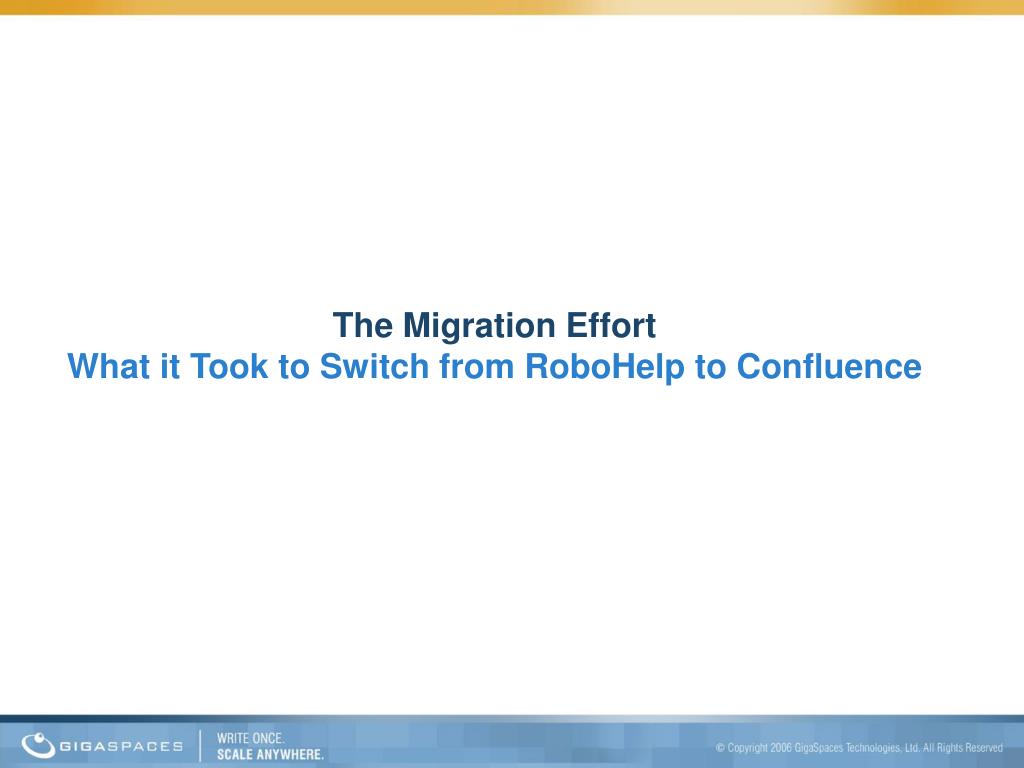 The Migration Effort
What it Took to Switch from RoboHelp to Confluence

GIGASPACES

WRITE ONCE.
SCALE ANYWHERE.

© Copyright 2006 GigaSpaces Technologies, Ltd. All Rights Reserved